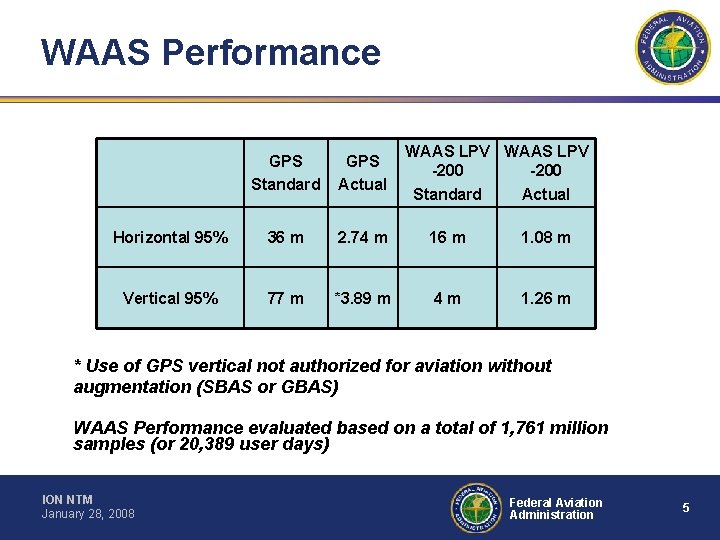 WAAS Performance

FEDERAL AVIATION ADMINISTRATION

| | GPS Standard | GPS Actual | WAAS LPV -200 Standard | WAAS LPV -200 Actual |
|---|---|---|---|---|
| Horizontal 95% | 36 m | 2.74 m | 16 m | 1.08 m |
| Vertical 95% | 77 m | *3.89 m | 4 m | 1.26 m |

* Use of GPS vertical not authorized for aviation without augmentation (SBAS or GBAS)

WAAS Performance evaluated based on a total of 1,761 million samples (or 20,389 user days)

ION NTM
January 28, 2008

FEDERAL AVIATION ADMINISTRATION

Federal Aviation Administration

5